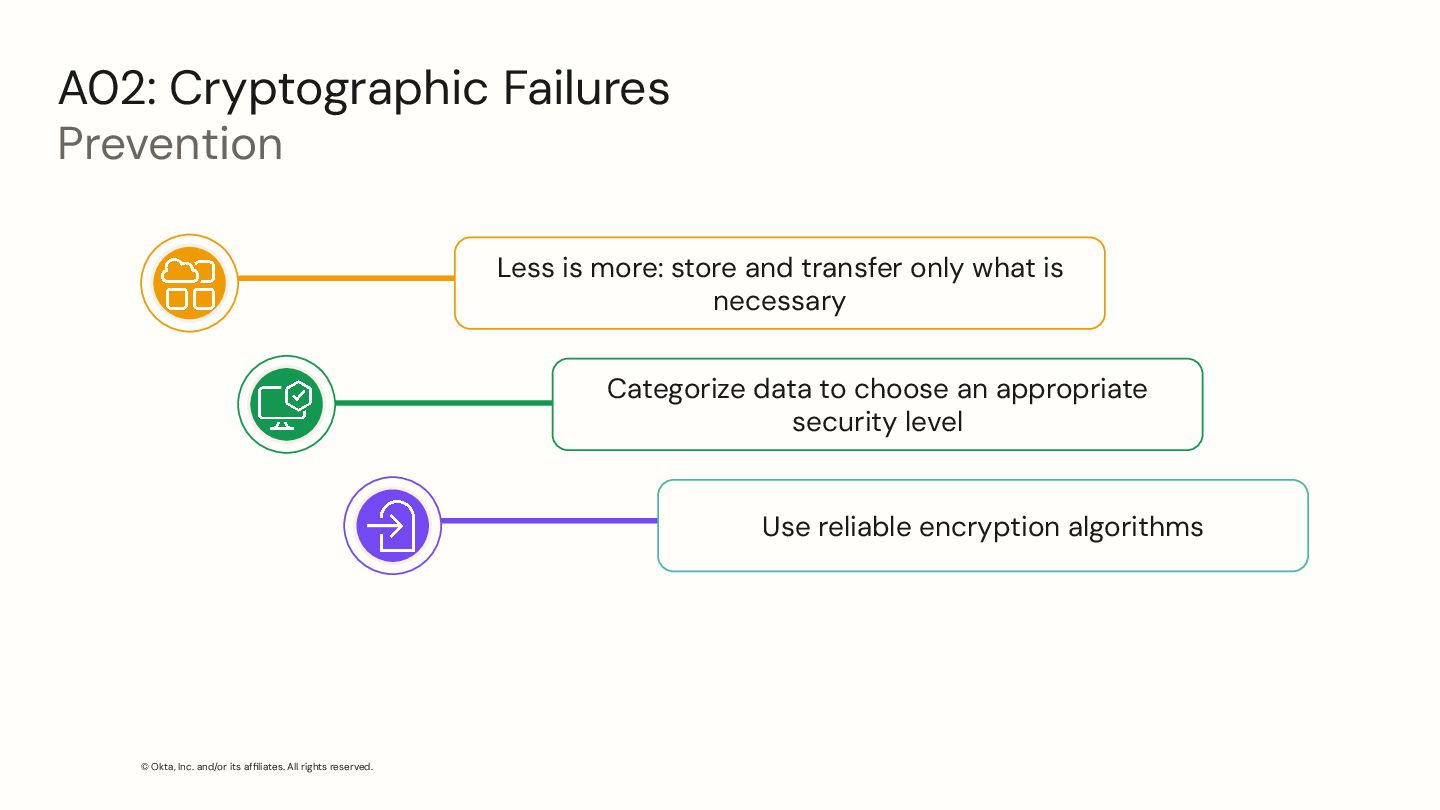 A02: Cryptographic Failures
Prevention

Less is more: store and transfer only what is necessary

Categorize data to choose an appropriate security level

Use reliable encryption algorithms

© Okta, Inc. and/or its affiliates. All rights reserved.